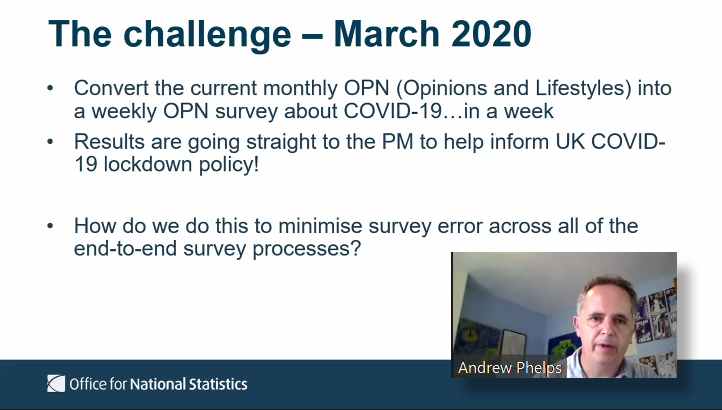 The challenge – March 2020

• Convert the current monthly OPN (Opinions and Lifestyles) into a weekly OPN survey about COVID-19…in a week

• Results are going straight to the PM to help inform UK COVID-19 lockdown policy!

• How do we do this to minimise survey error across all of the end-to-end survey processes?

Andrew Phelps

Office for National Statistics